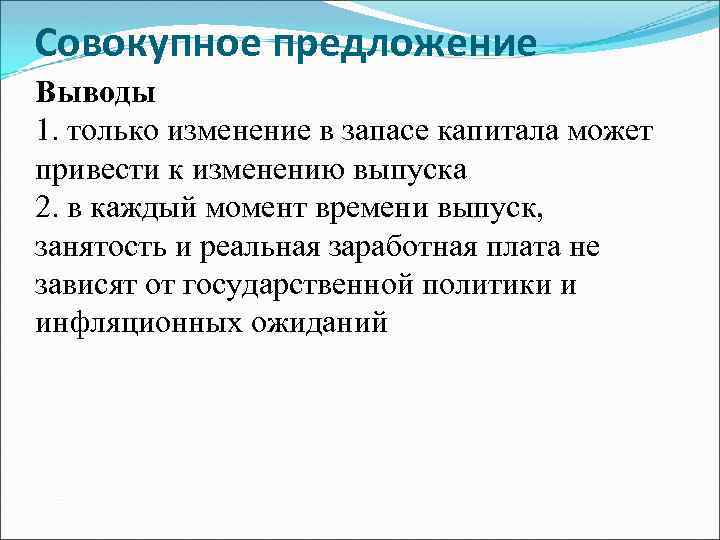 Совокупное предложение

Выводы

1. только изменение в запасе капитала может привести к изменению выпуска

2. в каждый момент времени выпуск, занятость и реальная заработная плата не зависят от государственной политики и инфляционных ожиданий